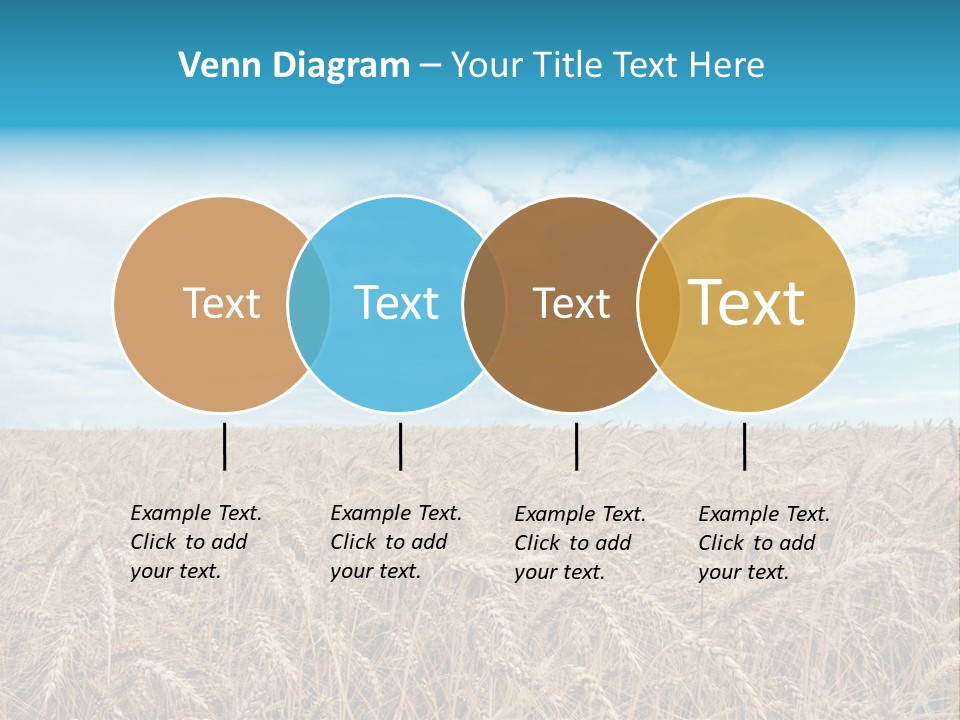 Venn Diagram – Your Title Text Here

Text

Text

Text

Text

Example Text. Click to add your text.

Example Text. Click to add your text.

Example Text. Click to add your text.

Example Text. Click to add your text.